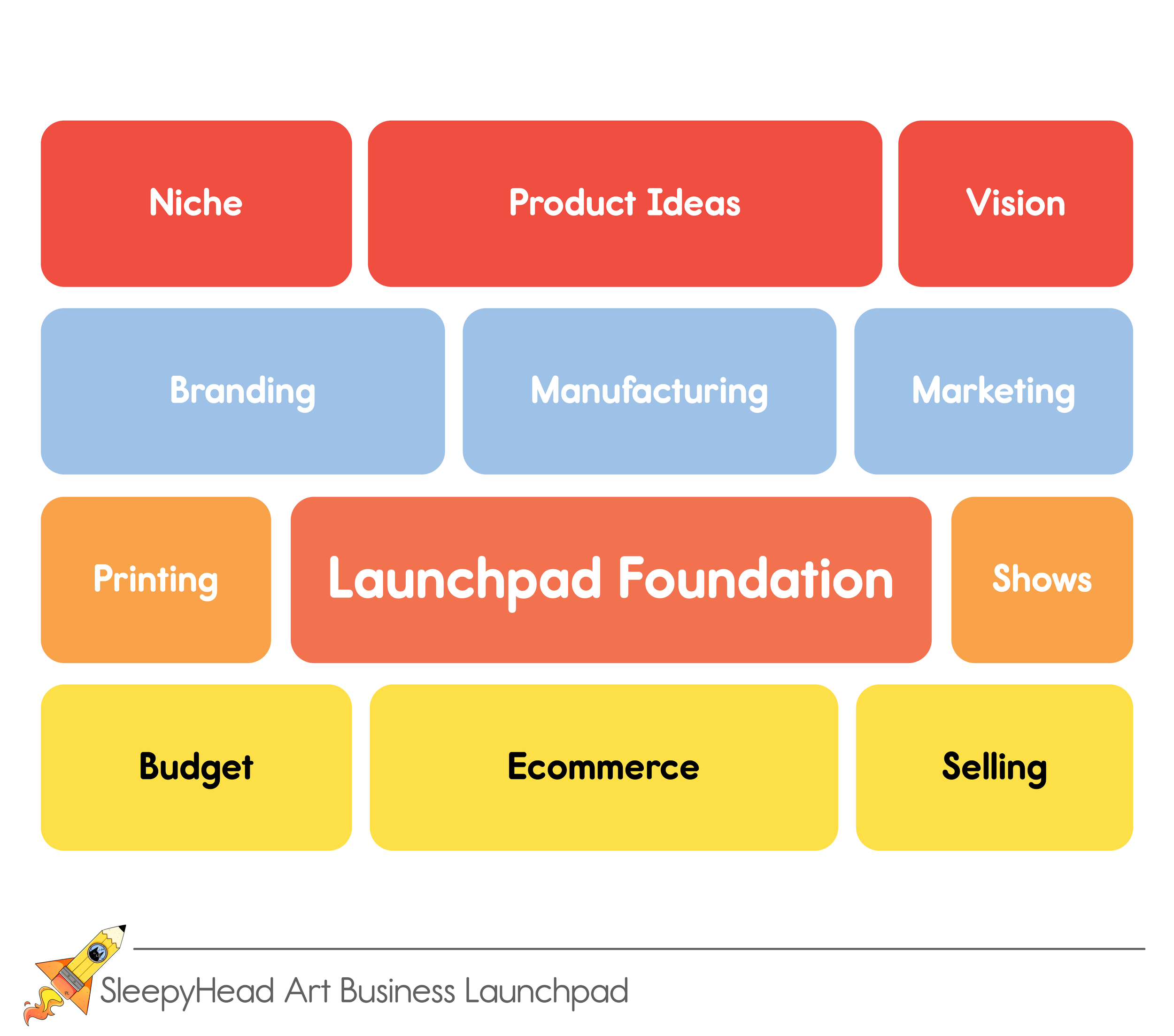 Niche
Product Ideas
Vision
Branding
Manufacturing
Marketing
Printing
Launchpad Foundation
Shows
Budget
Ecommerce
Selling

SleepyHead Art Business Launchpad